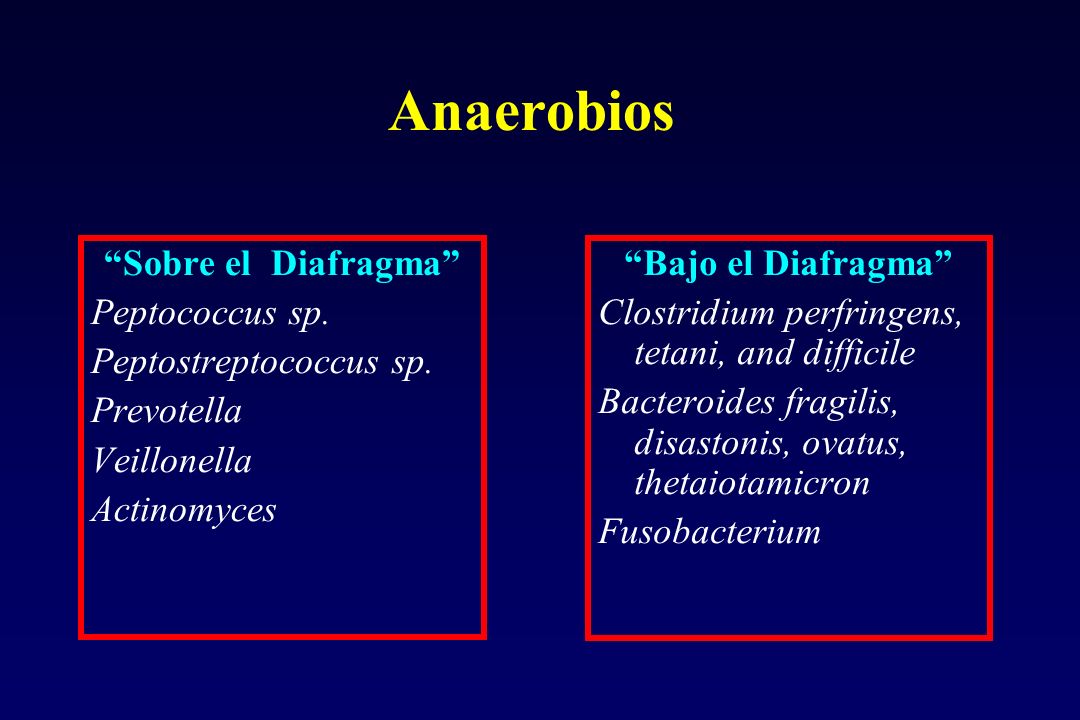 Anaerobios

“Sobre el Diafragma”

Peptococcus sp.

Peptostreptococcus sp.

Prevotella

Veillonella

Actinomyces

“Bajo el Diafragma”

Clostridium perfringens, tetani, and difficile

Bacteroides fragilis, disastonis, ovatus, thetaiotamicron

Fusobacterium